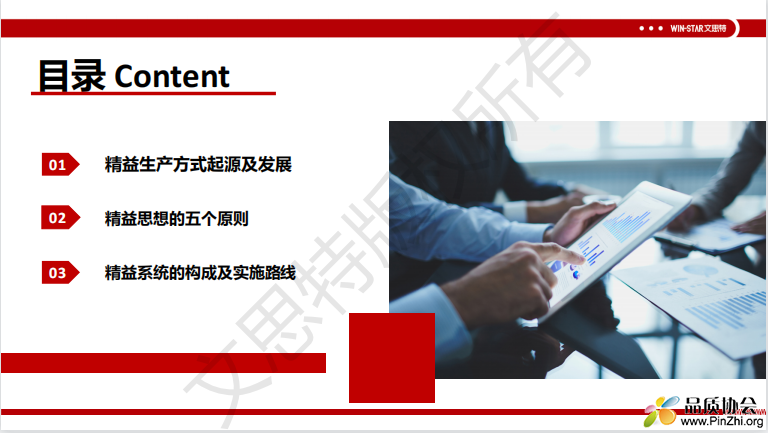 WIN-STAR文思特

目录 Content

01 精益生产方式起源及发展

02 精益思想的五个原则

03 精益系统的构成及实施路线

文思特版权所有

品质协会
www.PinZhi.org